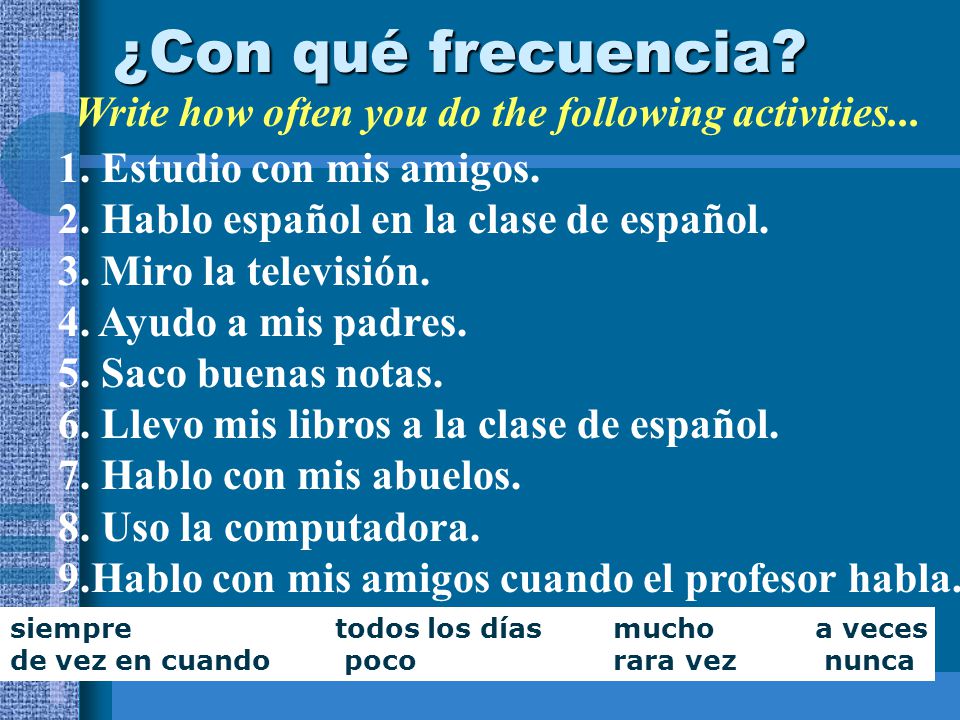 ¿Con qué frecuencia?

Write how often you do the following activities...

1. Estudio con mis amigos.
2. Hablo español en la clase de español.
3. Miro la televisión.
4. Ayudo a mis padres.
5. Saco buenas notas.
6. Llevo mis libros a la clase de español.
7. Hablo con mis abuelos.
8. Uso la computadora.
9.Hablo con mis amigos cuando el profesor habla.

siempre todos los días mucho a veces
de vez en cuando poco rara vez nunca